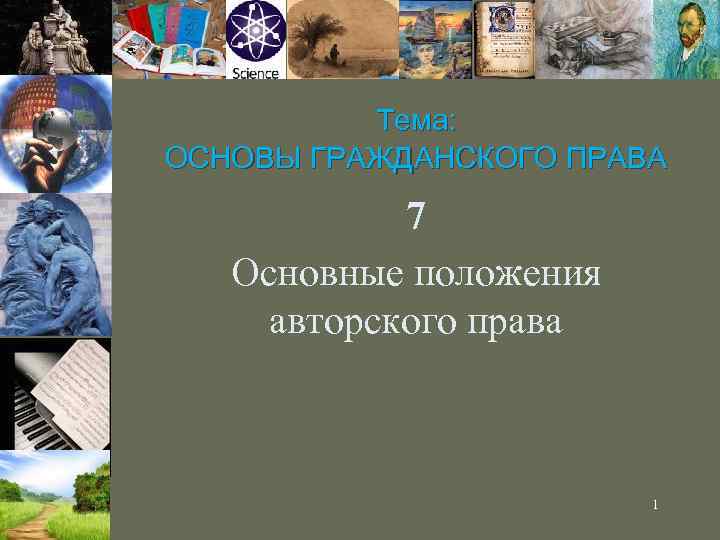 Science

Тема:
ОСНОВЫ ГРАЖДАНСКОГО ПРАВА

7

Основные положения авторского права

1